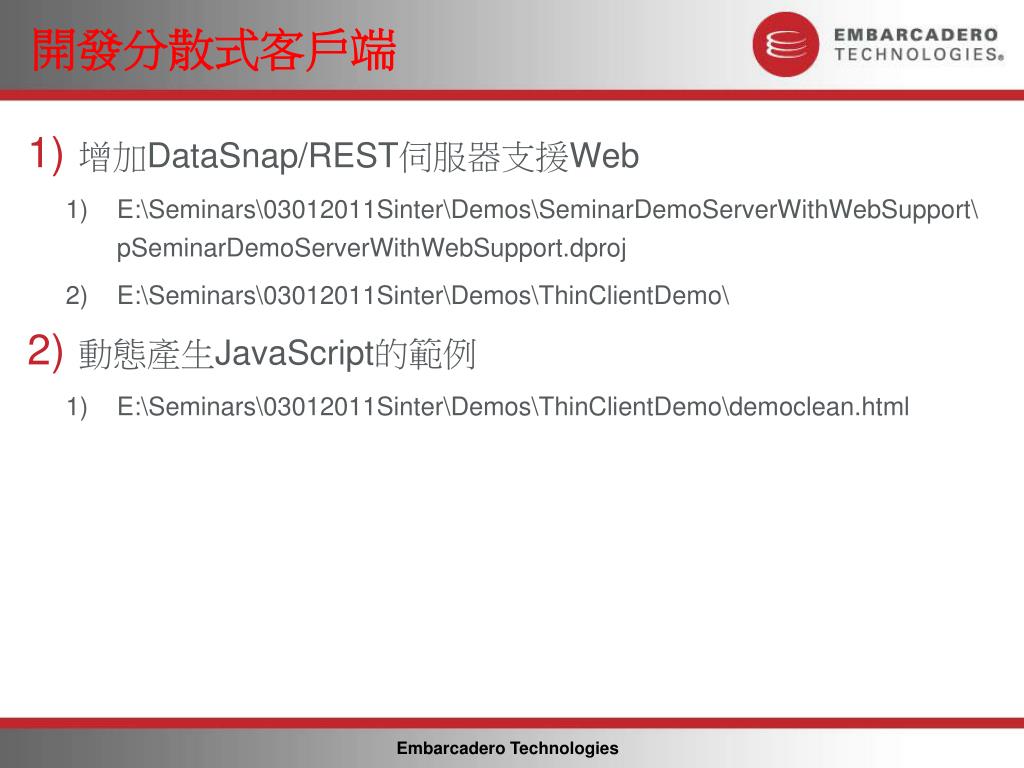 開發分散式客戶端

EMBARCADERO TECHNOLOGIES®

1) 增加DataSnap/REST伺服器支援Web

1) E:\Seminars\03012011Sinter\Demos\SeminarDemoServerWithWebSupport\pSeminarDemoServerWithWebSupport.dproj

2) E:\Seminars\03012011Sinter\Demos\ThinClientDemo\

2) 動態產生JavaScript的範例

1) E:\Seminars\03012011Sinter\Demos\ThinClientDemo\democlean.html

Embarcadero Technologies